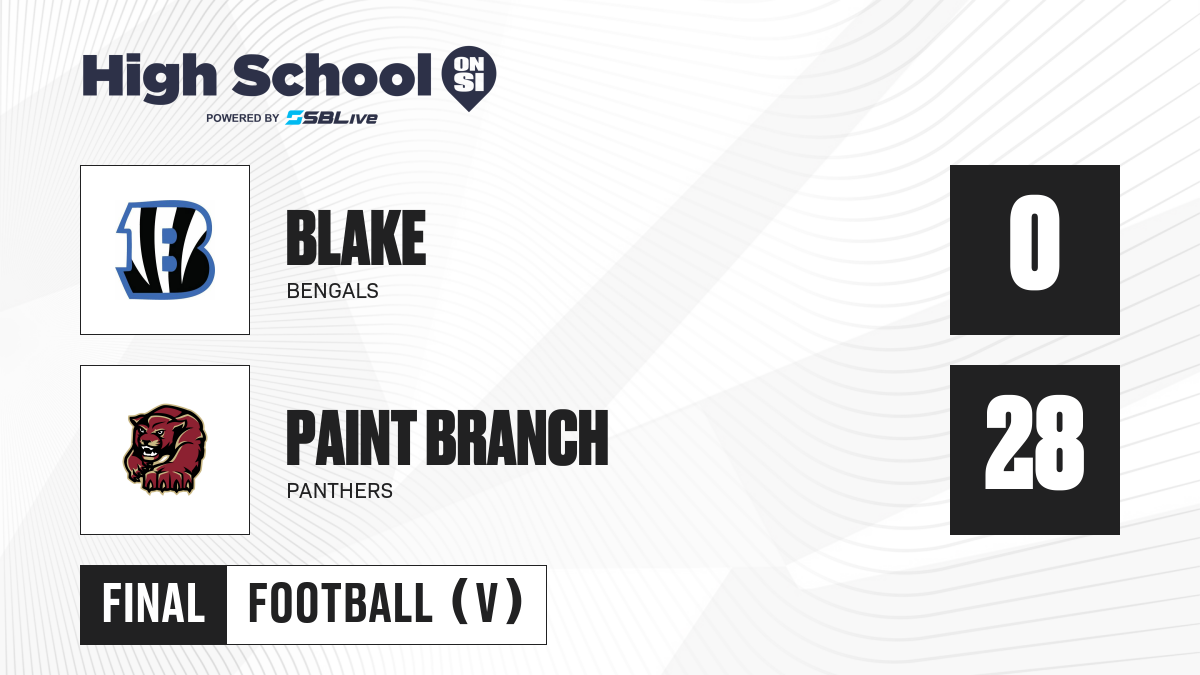 High School ON SI
POWERED BY SBLive

B

BLAKE
BENGALS

0

PAINT BRANCH
PANTHERS

28

FINAL FOOTBALL (V)